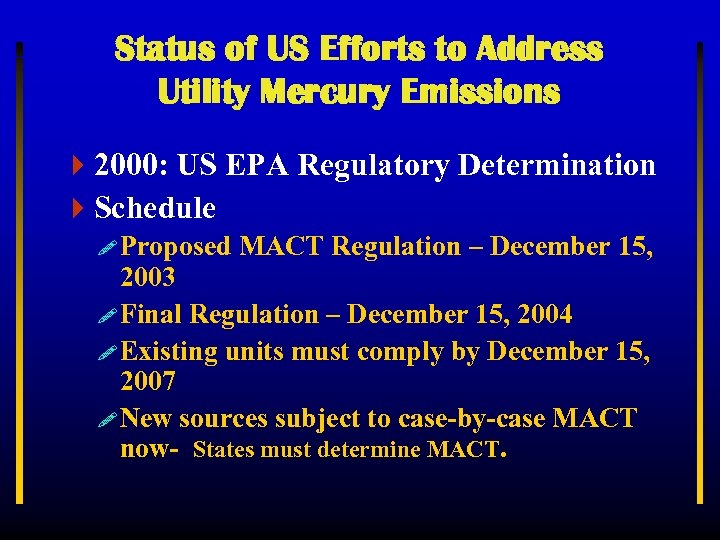 Status of US Efforts to Address Utility Mercury Emissions

2000: US EPA Regulatory Determination

Schedule

Proposed MACT Regulation – December 15, 2003

Final Regulation – December 15, 2004

Existing units must comply by December 15, 2007

New sources subject to case-by-case MACT now- States must determine MACT.